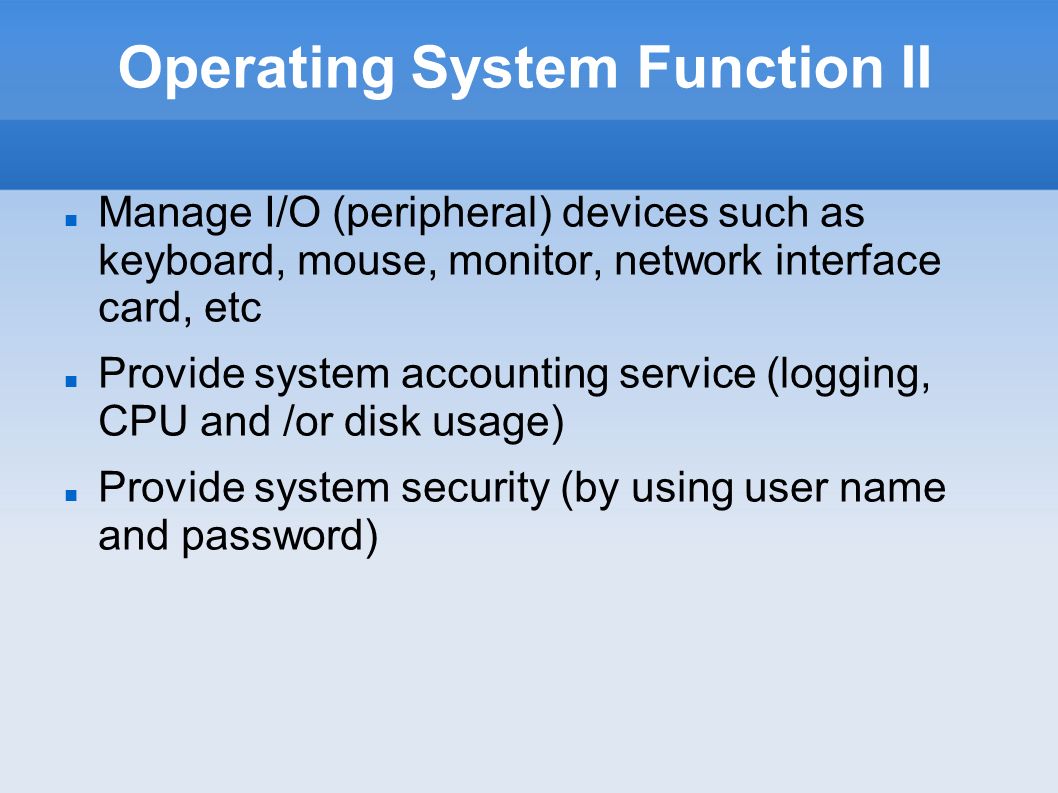 Operating System Function II

- Manage I/O (peripheral) devices such as keyboard, mouse, monitor, network interface card, etc
- Provide system accounting service (logging, CPU and /or disk usage)
- Provide system security (by using user name and password)